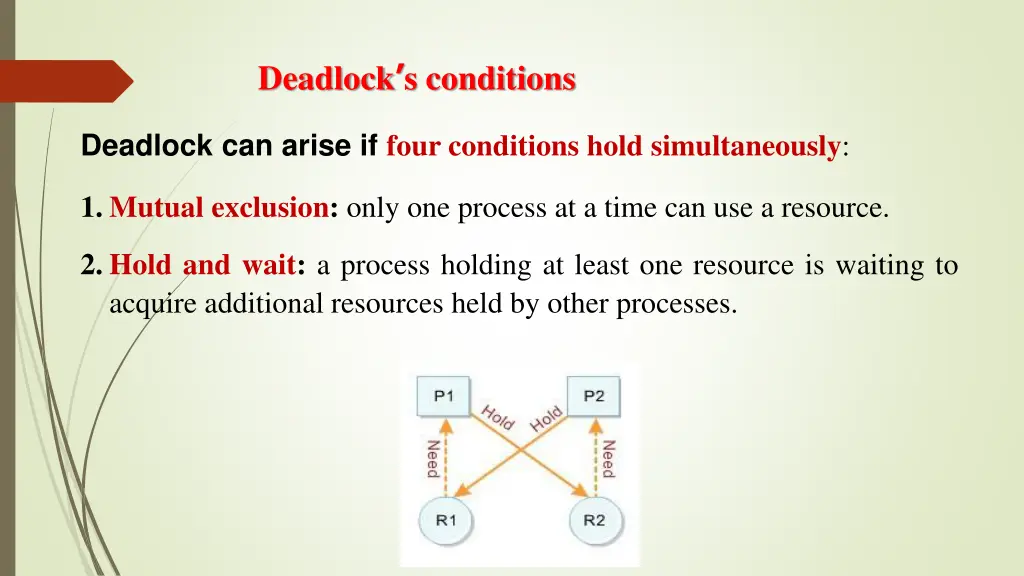 Deadlock's conditions

Deadlock can arise if four conditions hold simultaneously:

1. Mutual exclusion: only one process at a time can use a resource.

2. Hold and wait: a process holding at least one resource is waiting to acquire additional resources held by other processes.

P1
P2
Hold
Hold
Need
Need
R1
R2